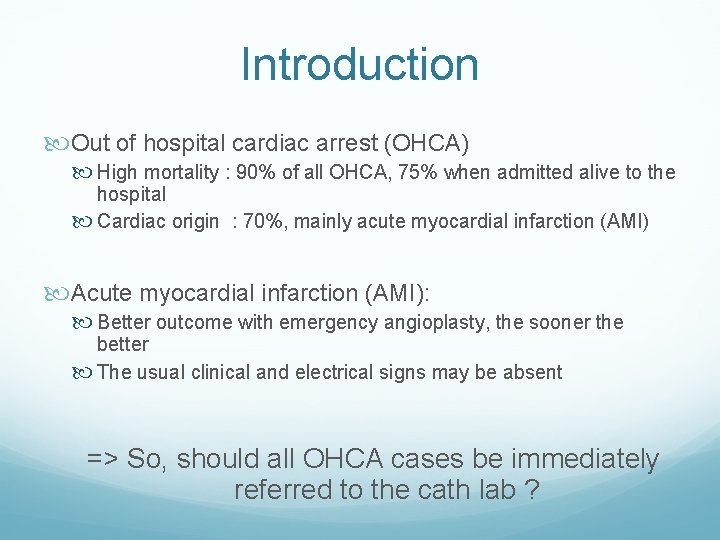 Introduction

Out of hospital cardiac arrest (OHCA)

High mortality : 90% of all OHCA, 75% when admitted alive to the hospital

Cardiac origin : 70%, mainly acute myocardial infarction (AMI)

Acute myocardial infarction (AMI):

Better outcome with emergency angioplasty, the sooner the better

The usual clinical and electrical signs may be absent

=> So, should all OHCA cases be immediately referred to the cath lab ?